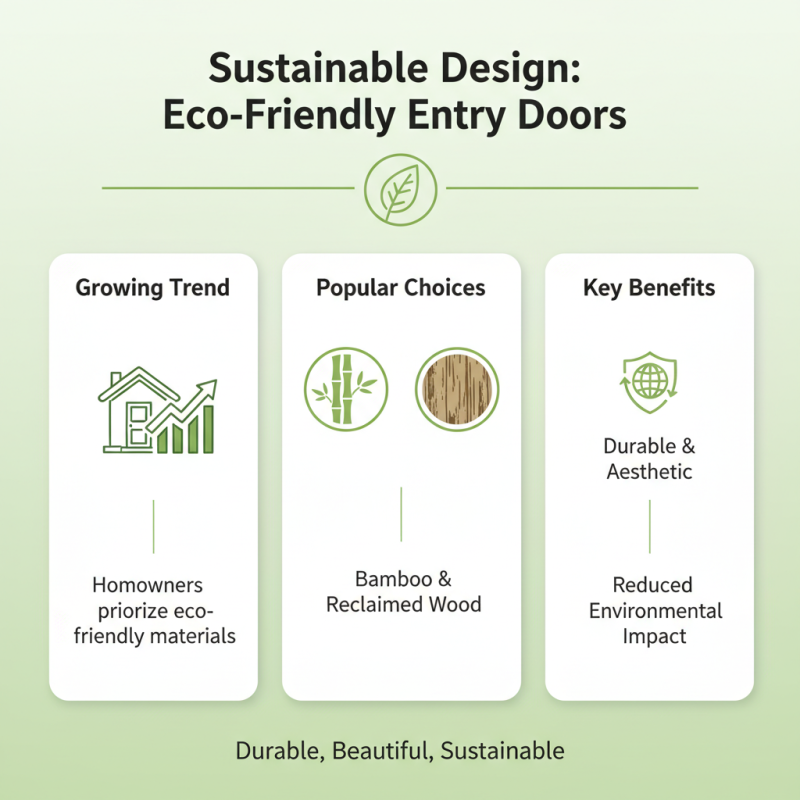 Sustainable Design: Eco-Friendly Entry Doors

Growing Trend

Homowners priorize eco-friendly materials

Popular Choices

Bamboo & Reclaimed Wood

Key Benefits

Durable & Aesthetic

Reduced Environmental Impact

Durable, Beautiful, Sustainable